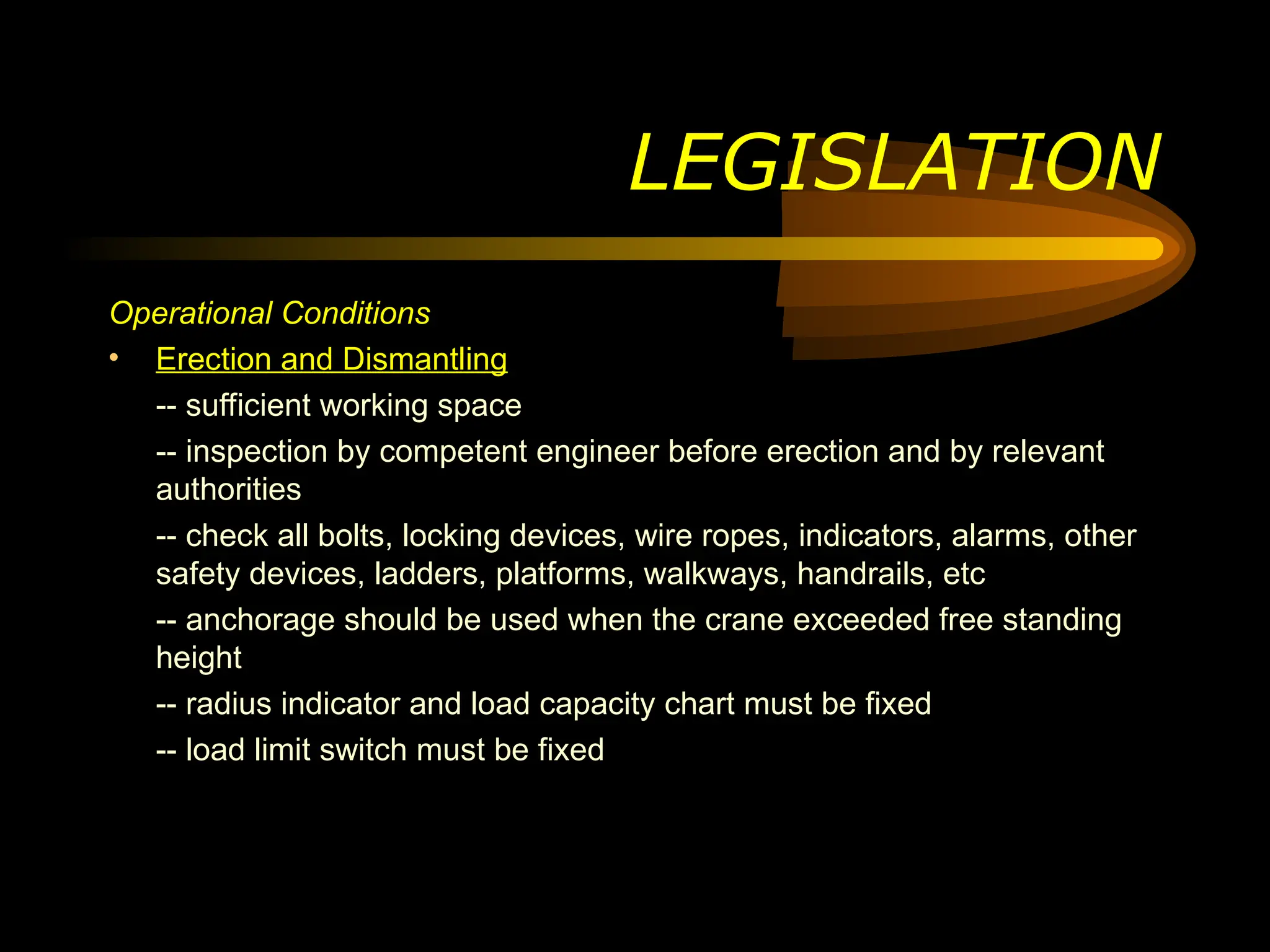 LEGISLATION

Operational Conditions

• Erection and Dismantling

-- sufficient working space

-- inspection by competent engineer before erection and by relevant authorities

-- check all bolts, locking devices, wire ropes, indicators, alarms, other safety devices, ladders, platforms, walkways, handrails, etc

-- anchorage should be used when the crane exceeded free standing height

-- radius indicator and load capacity chart must be fixed

-- load limit switch must be fixed